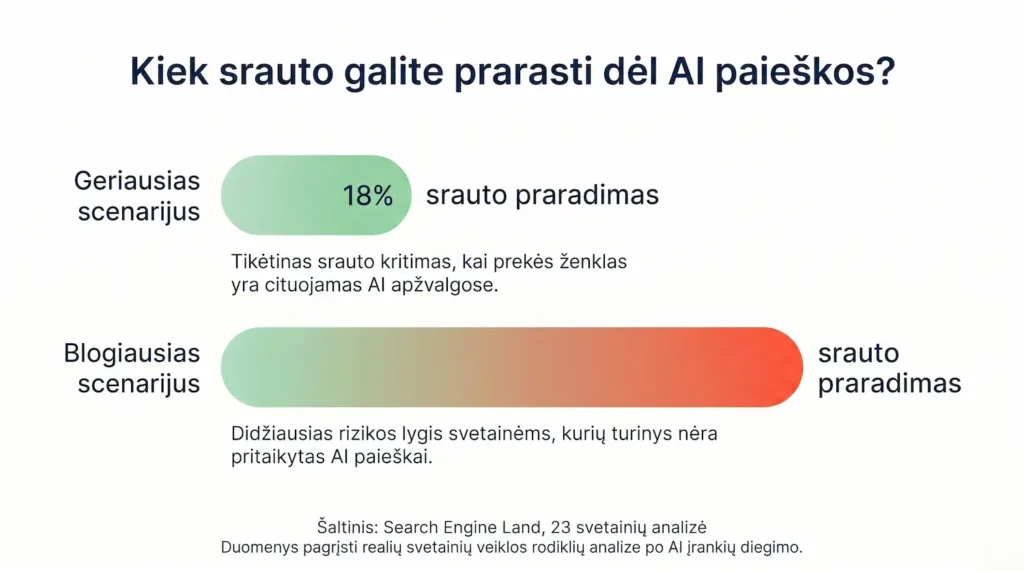 Kiek srauto galite prarasti dėl AI paieškos?

Geriausias scenarijus

18%

srauto praradimas

Tikėtinas srauto kritimas, kai prekės ženklas yra cituojamas AI apžvalgose.

Blogiausias scenarijus

srauto praradimas

Didžiausias rizikos lygis svetainėms, kurių turinys nėra pritaikytas AI paieškai.

Šaltinis: Search Engine Land, 23 svetainių analizė
Duomenys pagrįsti realių svetainių veiklos rodiklių analize po AI įrankių diegimo.